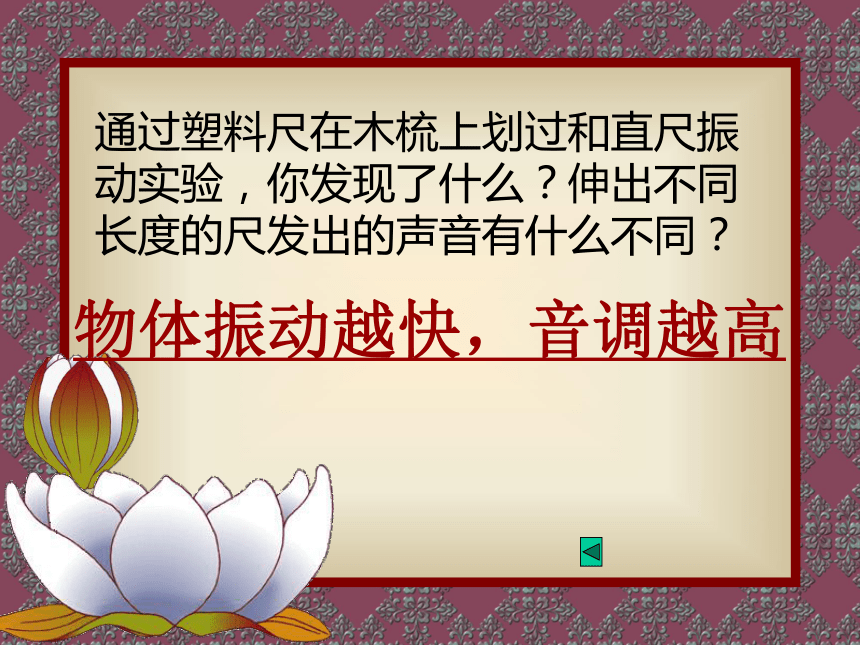 通过塑料尺在木梳上划过和直尺振动实验，你发现了什么？伸出不同长度的尺发出的声音有什么不同？

物体振动越快，音调越高